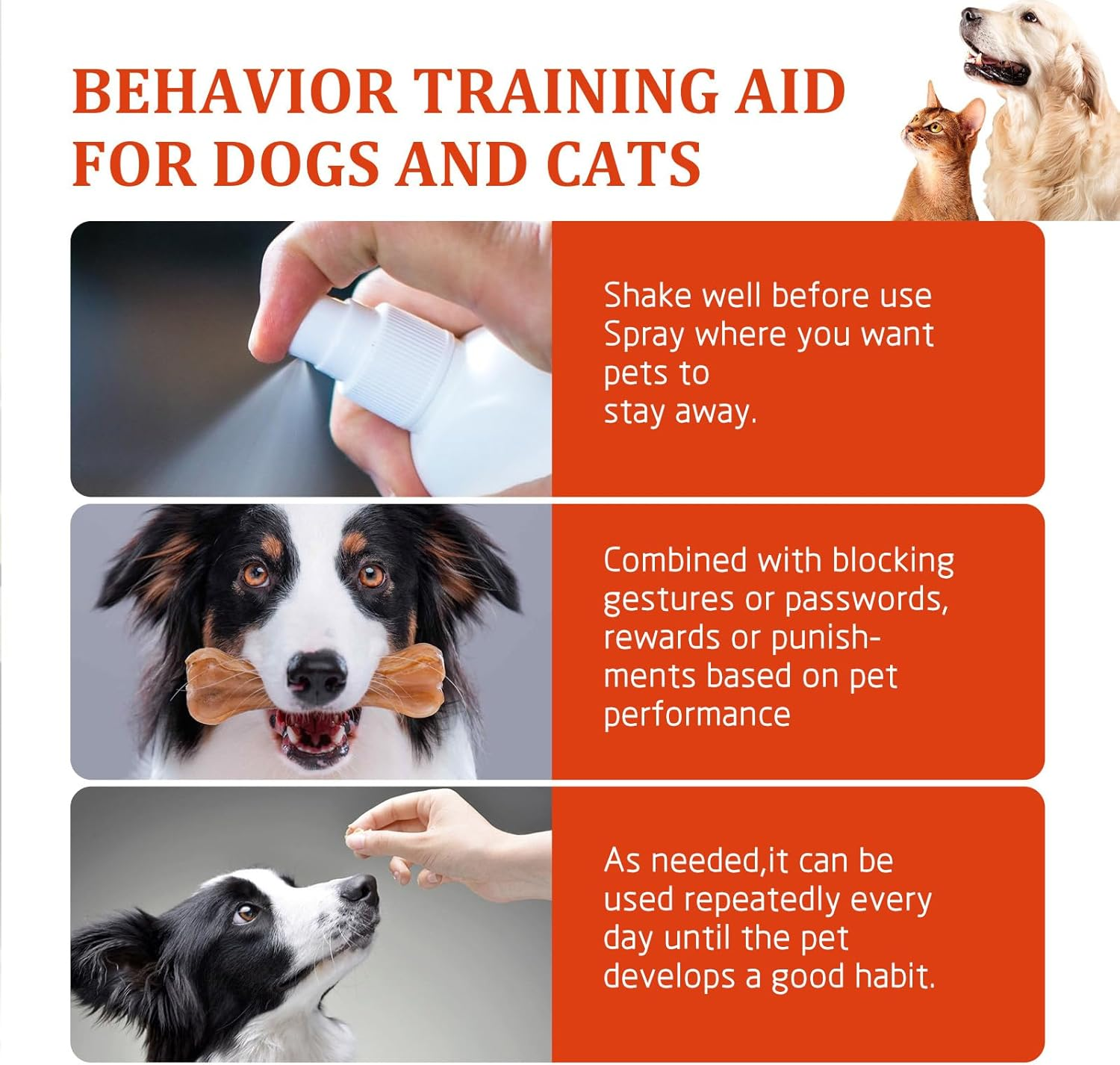 BEHAVIOR TRAINING AID FOR DOGS AND CATS

Shake well before use
Spray where you want pets to stay away.

Combined with blocking gestures or passwords, rewards or punishments based on pet performance

As needed,it can be used repeatedly every day until the pet develops a good habit.